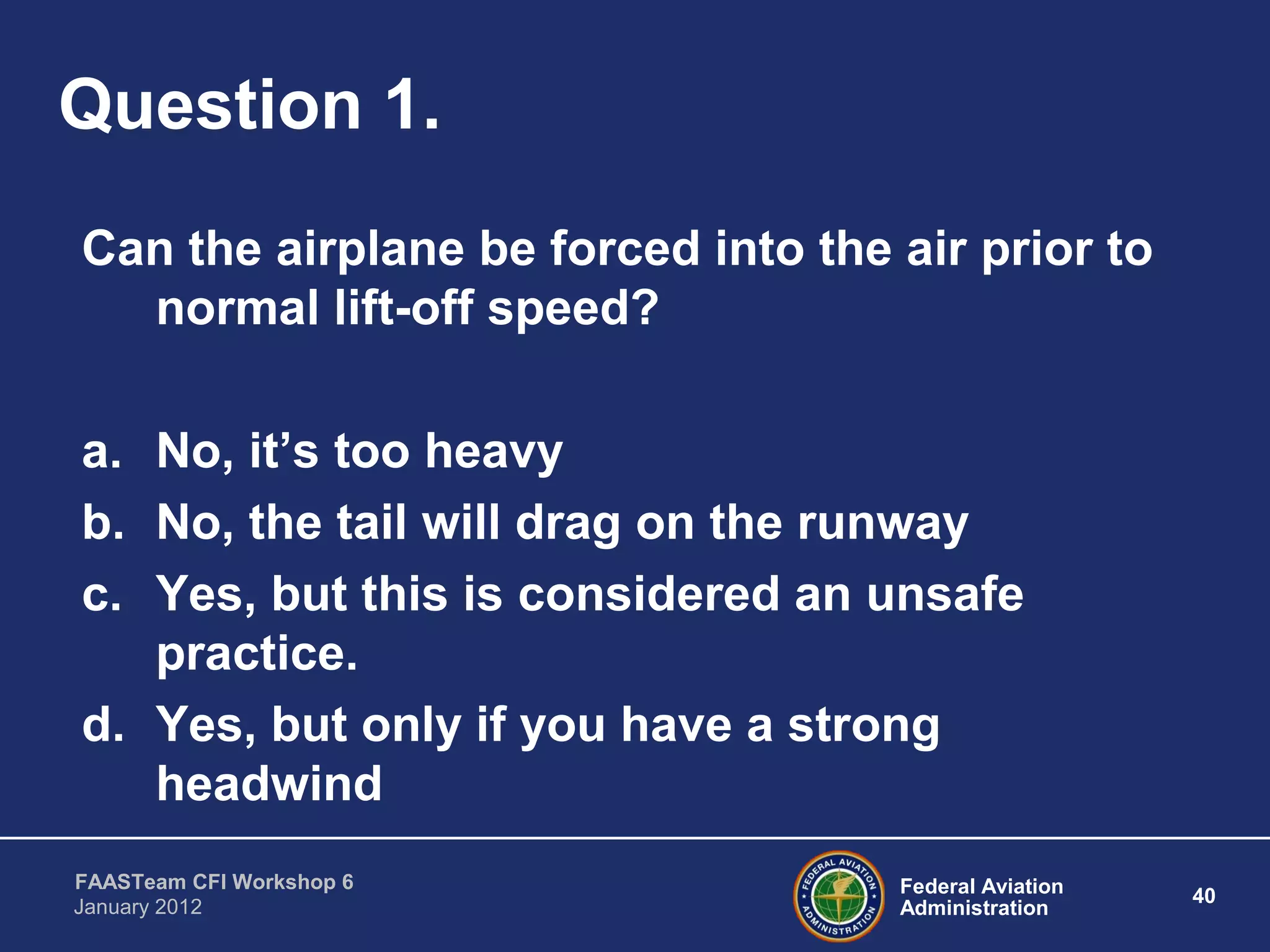 Question 1.

Can the airplane be forced into the air prior to normal lift-off speed?

a. No, it’s too heavy
b. No, the tail will drag on the runway
c. Yes, but this is considered an unsafe practice.
d. Yes, but only if you have a strong headwind

FAASTeam CFI Workshop 6
January 2012

FEDERAL AVIATION ADMINISTRATION

Federal Aviation Administration

40